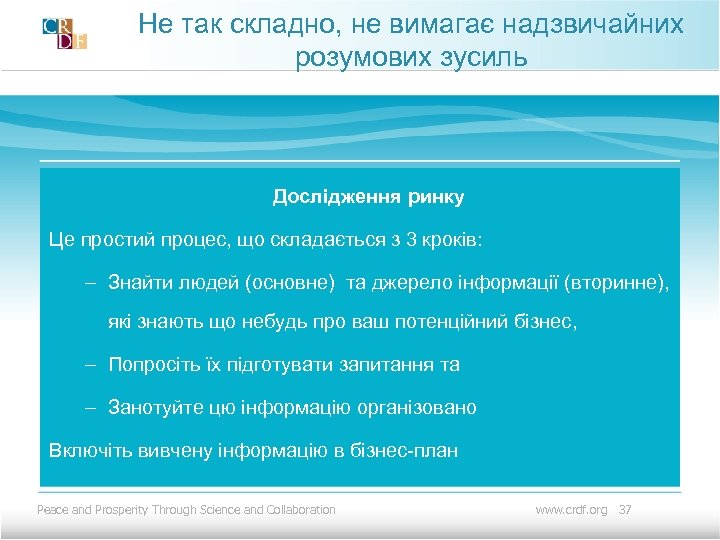 CR
DF

Не так складно, не вимагає надзвичайних розумових зусиль

Дослідження ринку

Це простий процес, що складається з 3 кроків:

– Знайти людей (основне)  та джерело інформації (вторинне), які знають що небудь про ваш потенційний бізнес,

– Попросіть їх підготувати запитання та

– Занотуйте цю інформацію організовано

Включіть вивчену інформацію в бізнес-план

Peace and Prosperity Through Science and Collaboration

www.crdf.org 37